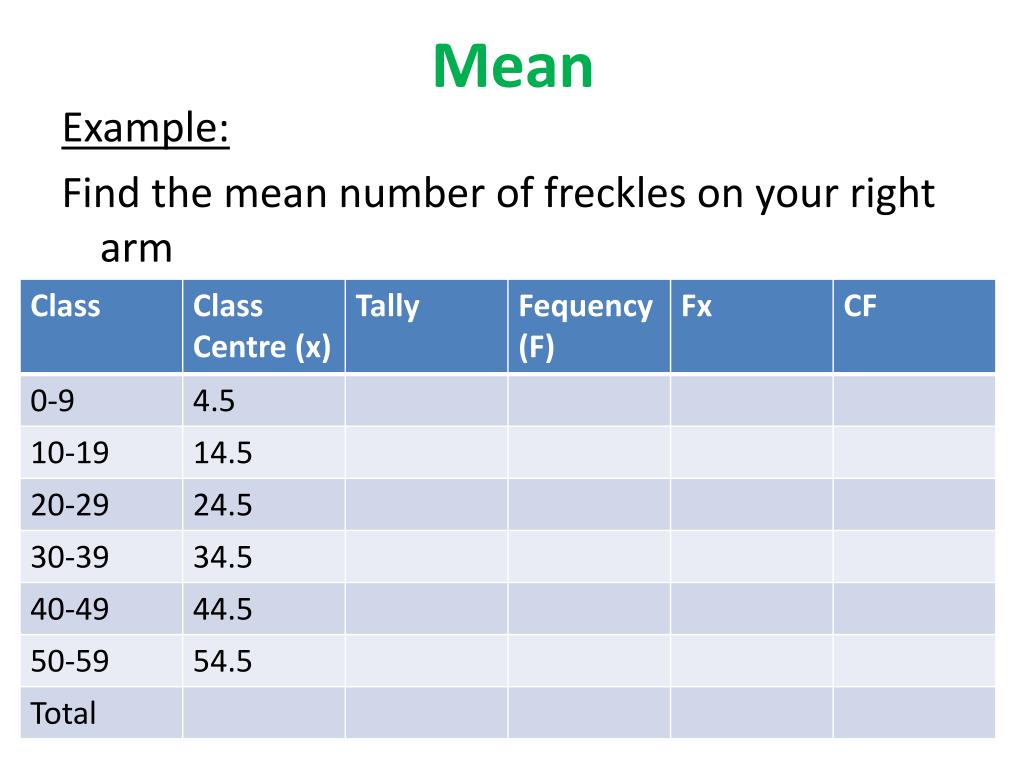 Mean

Example:

Find the mean number of freckles on your right arm

| Class | Class Centre (x) | Tally | Fequency (F) | Fx | CF |
|---|---|---|---|---|---|
| 0-9 | 4.5 | | | | |
| 10-19 | 14.5 | | | | |
| 20-29 | 24.5 | | | | |
| 30-39 | 34.5 | | | | |
| 40-49 | 44.5 | | | | |
| 50-59 | 54.5 | | | | |
| Total | | | | | |